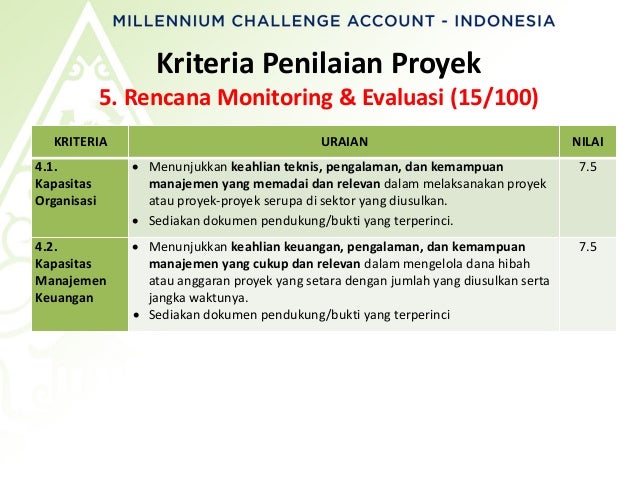 MILLENNIUM CHALLENGE ACCOUNT - INDONESIA

Kriteria Penilaian Proyek

5. Rencana Monitoring & Evaluasi (15/100)

| KRITERIA | URAIAN | NILAI |
|---|---|---|
| 4.1. Kapasitas Organisasi | • Menunjukkan keahlian teknis, pengalaman, dan kemampuan manajemen yang memadai dan relevan dalam melaksanakan proyek atau proyek-proyek serupa di sektor yang diusulkan. • Sediakan dokumen pendukung/bukti yang terperinci. | 7.5 |
| 4.2. Kapasitas Manajemen Keuangan | • Menunjukkan keahlian keuangan, pengalaman, dan kemampuan manajemen yang cukup dan relevan dalam mengelola dana hibah atau anggaran proyek yang setara dengan jumlah yang diusulkan serta jangka waktunya. • Sediakan dokumen pendukung/bukti yang terperinci | 7.5 |